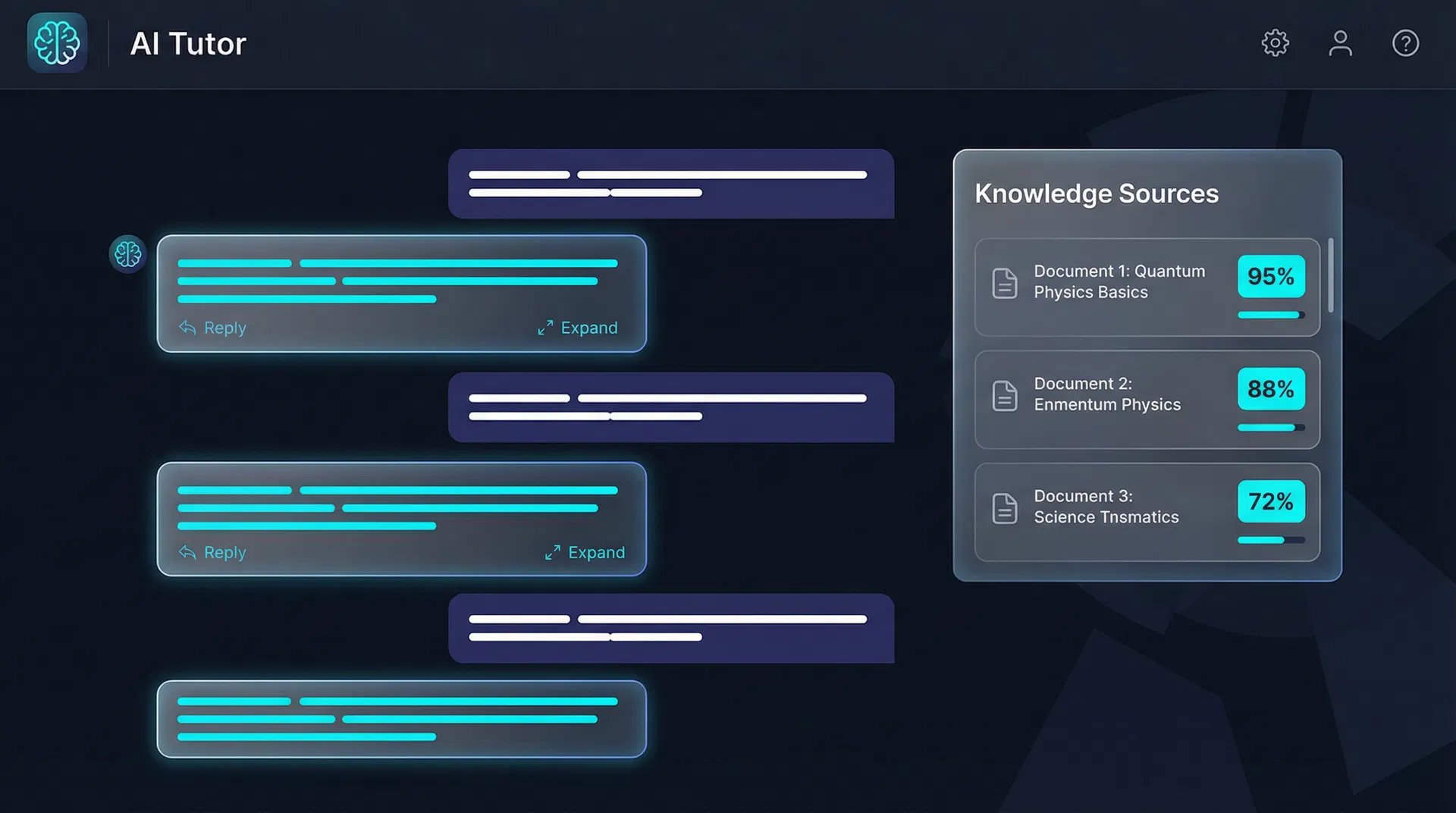 AI Tutor

Reply
Expand

Reply
Expand

Knowledge Sources

Document 1: Quantum Physics Basics
95%

Document 2: Enmentum Physics
88%

Document 3: Science Tnsmatics
72%